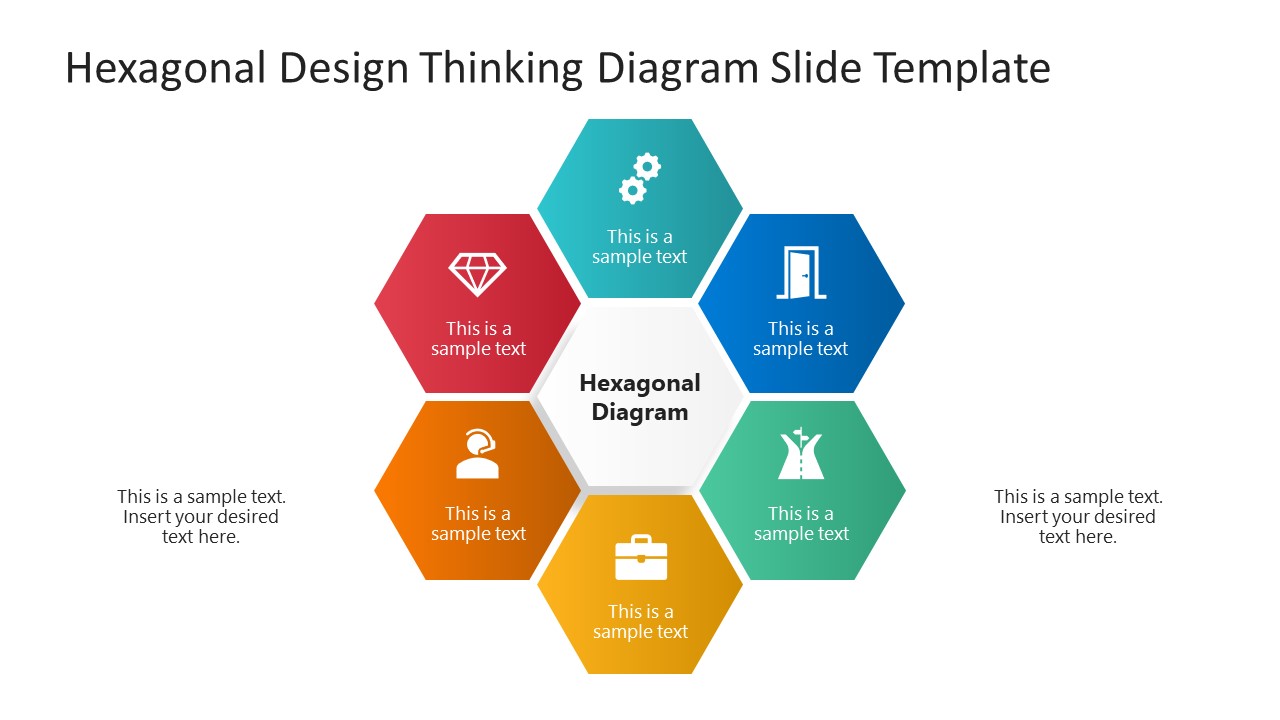 Hexagonal Design Thinking Diagram Slide Template

This is a sample text

This is a sample text

This is a sample text

Hexagonal Diagram

This is a sample text

This is a sample text

This is a sample text

This is a sample text. Insert your desired text here.

This is a sample text. Insert your desired text here.